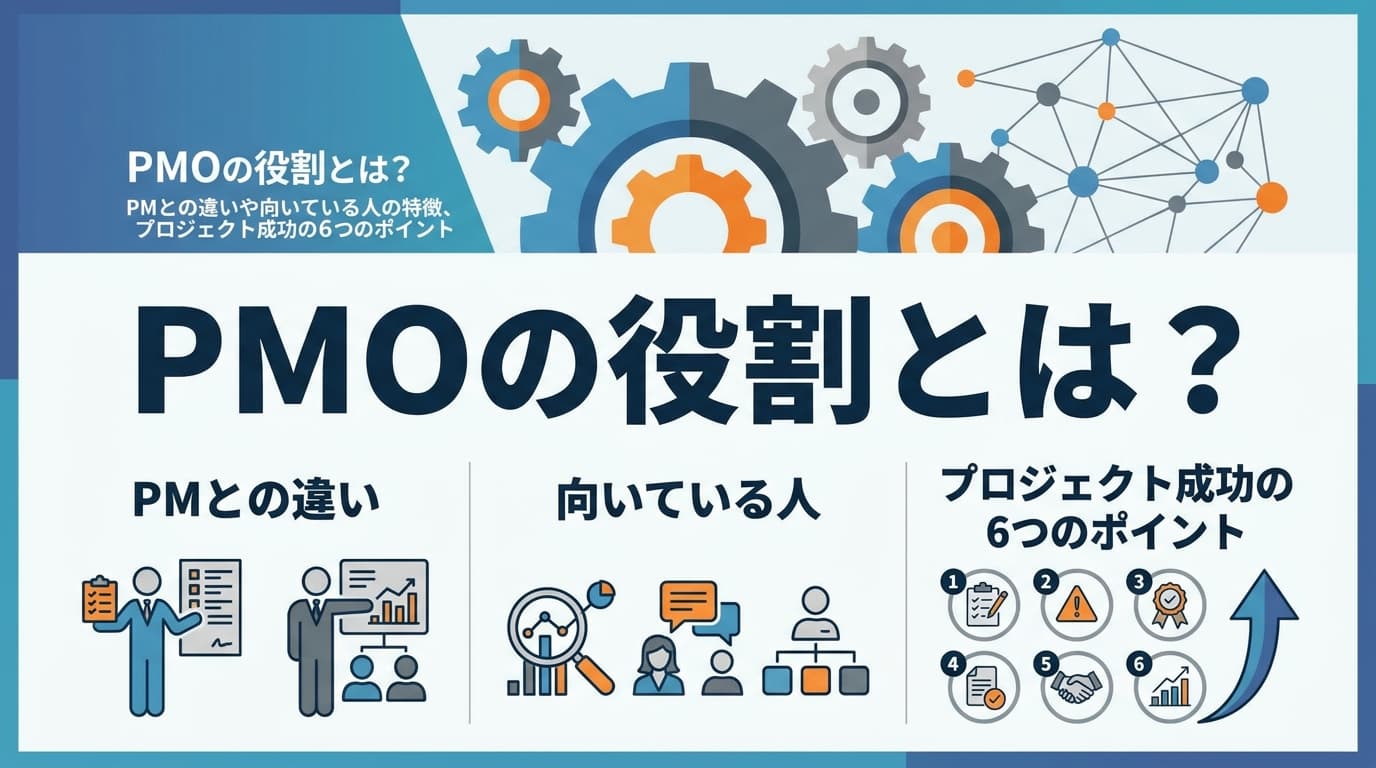 PMOの役割とは?

PMとの違いや向いている人の特徴、プロジェクト成功の6つのポイント

PMOの役割とは?

PMとの違い

向いている人

プロジェクト成功の6つのポイント

1 2 3 4 5 6